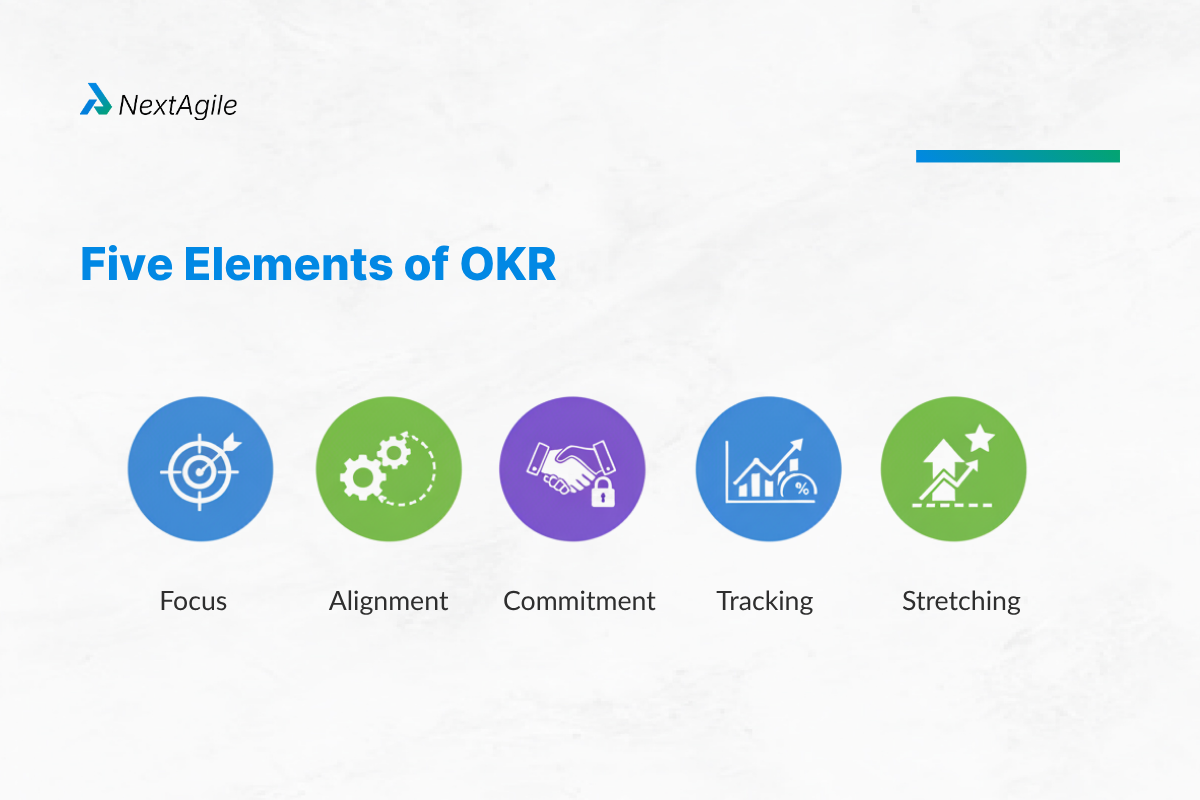 NextAgile

Five Elements of OKR

%

Focus

Alignment

Commitment

Tracking

Stretching